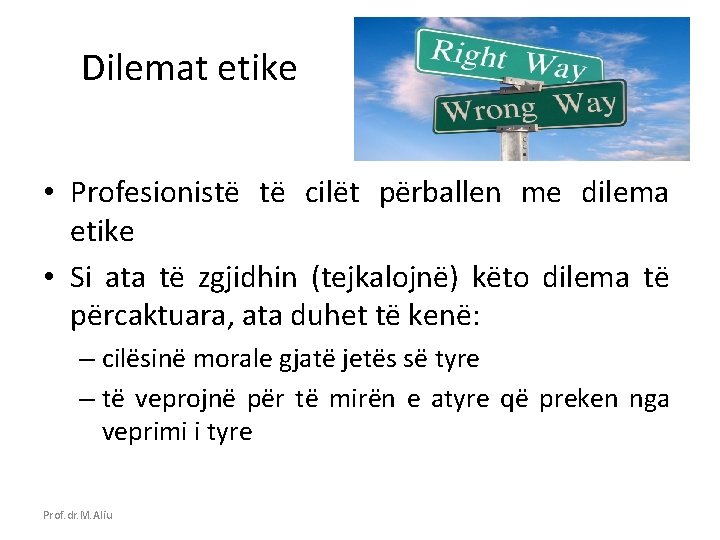 Dilemat etike

Right Way
Wrong Way

• Profesionistë të cilët përballen me dilema etike
• Si ata të zgjidhin (tejkalojnë) këto dilema të përcaktuara, ata duhet të kenë:
– cilësinë morale gjatë jetës së tyre
– të veprojnë për të mirën e atyre që preken nga veprimi i tyre

Prof. dr. M. Aliu